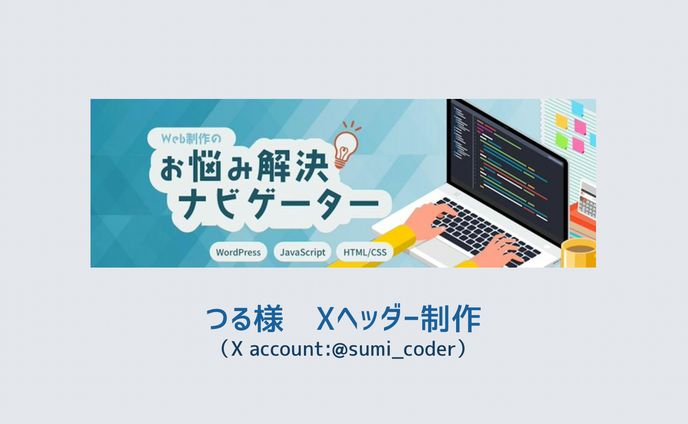 Web制作の
お悩み解決
ナビゲーター

WordPress
JavaScript
HTML/CSS

つる様　Xヘッダー制作
（X account:@sumi_coder）